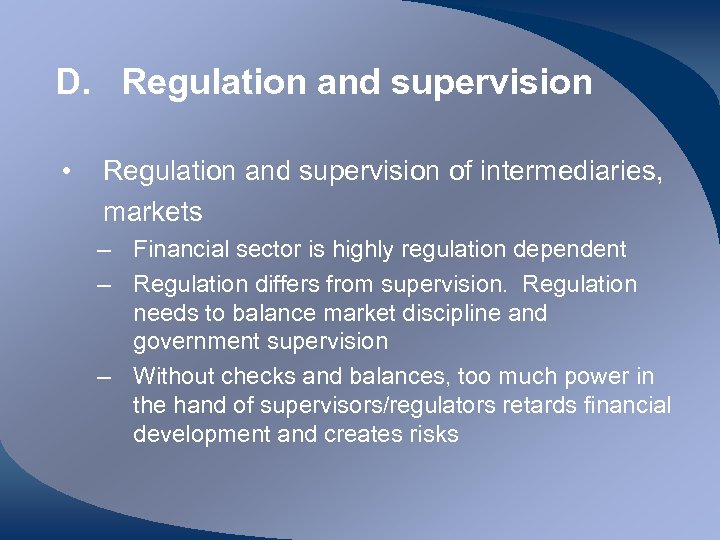 D. Regulation and supervision

• Regulation and supervision of intermediaries, markets

– Financial sector is highly regulation dependent

– Regulation differs from supervision. Regulation needs to balance market discipline and government supervision

– Without checks and balances, too much power in the hand of supervisors/regulators retards financial development and creates risks